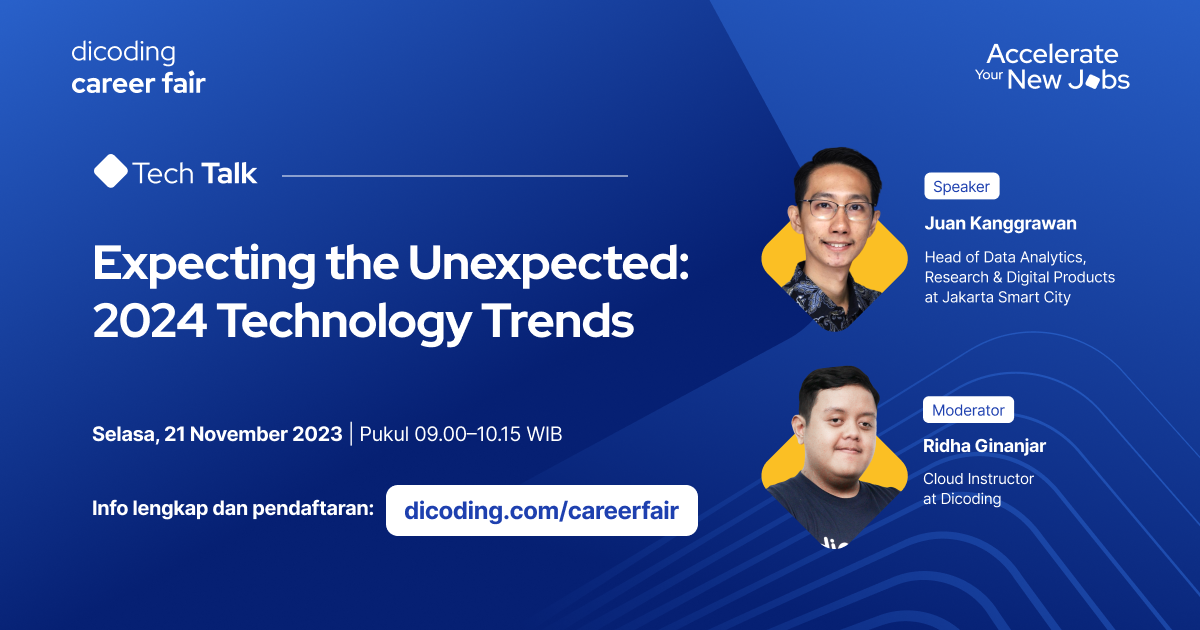 dicoding
career fair

Accelerate
Your New Jobs

Tech Talk

Expecting the Unexpected: 2024 Technology Trends

Selasa, 21 November 2023 | Pukul 09.00–10.15 WIB

Info lengkap dan pendaftaran: dicoding.com/careerfair

Speaker
Juan Kanggrawan
Head of Data Analytics, Research & Digital Products at Jakarta Smart City

Moderator
Ridha Ginanjar
Cloud Instructor at Dicoding